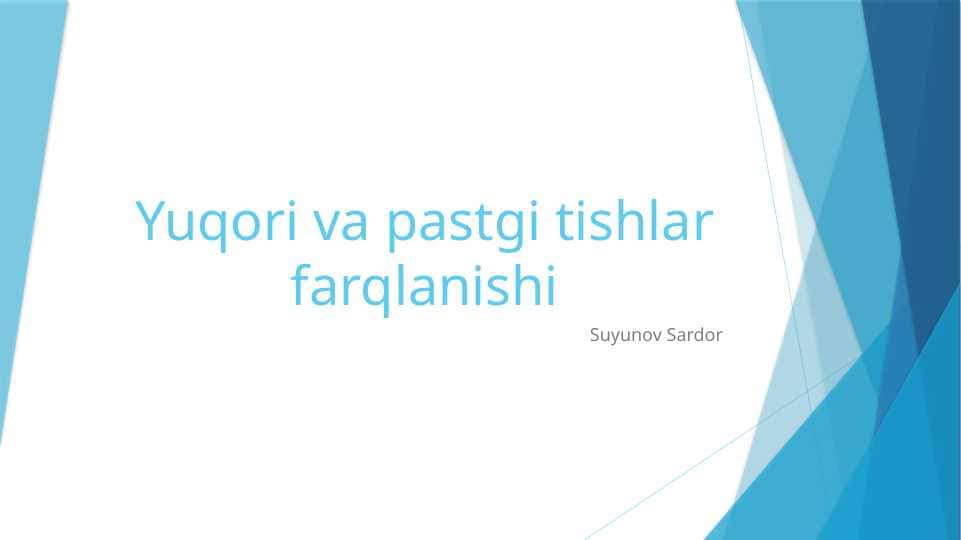 Yuqori va pastgi tishlar farqlanishi

Suyunov Sardor